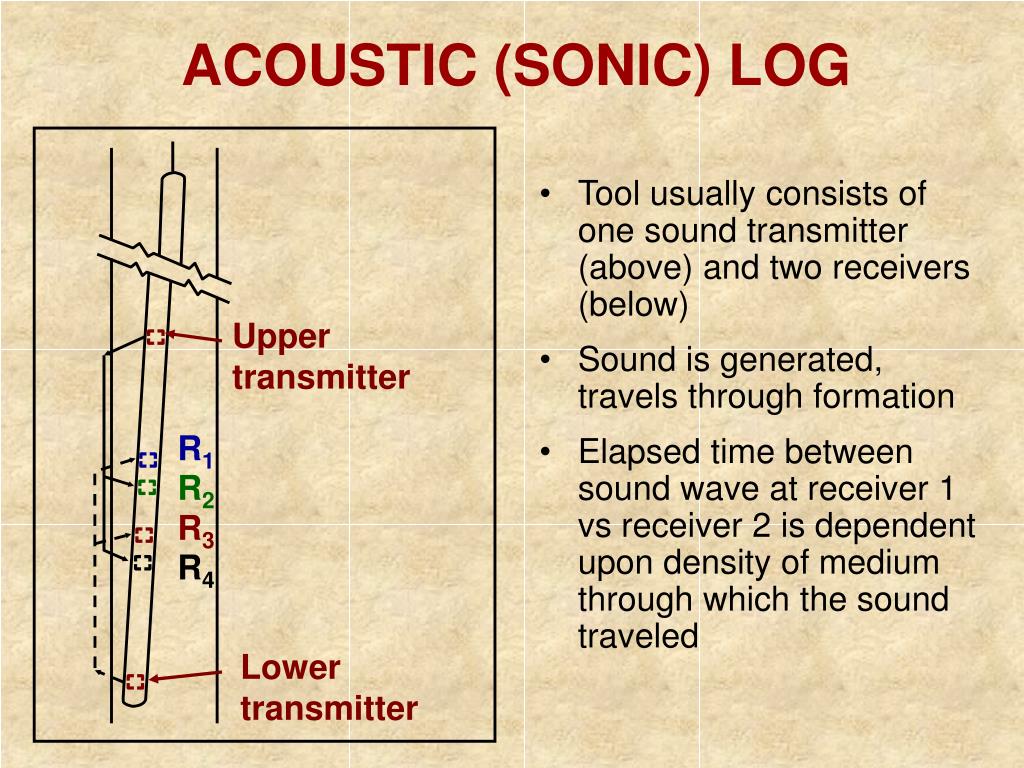 ACOUSTIC (SONIC) LOG

Upper transmitter

$R_1$
$R_2$
$R_3$
$R_4$

Lower transmitter

• Tool usually consists of one sound transmitter (above) and two receivers (below)

• Sound is generated, travels through formation

• Elapsed time between sound wave at receiver 1 vs receiver 2 is dependent upon density of medium through which the sound traveled